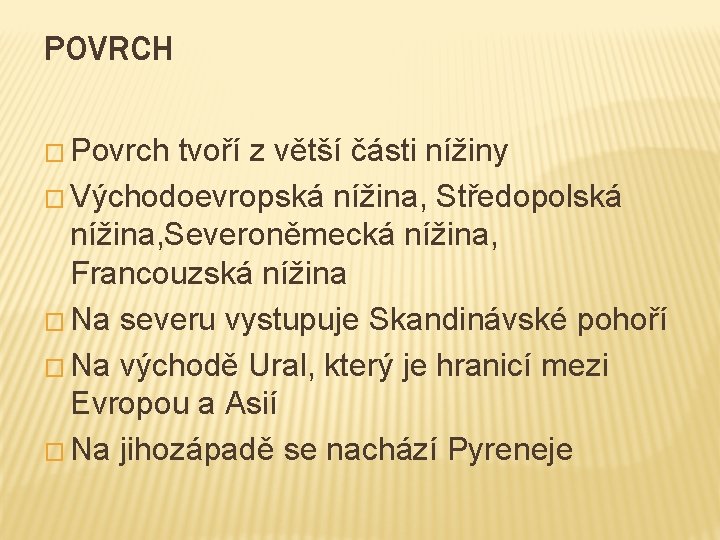 POVRCH

Povrch tvoří z větší části nížiny

Východoevropská nížina, Středopolská nížina,Severoněmecká nížina, Francouzská nížina

Na severu vystupuje Skandinávské pohoří

Na východě Ural, který je hranicí mezi Evropou a Asií

Na jihozápadě se nachází Pyreneje